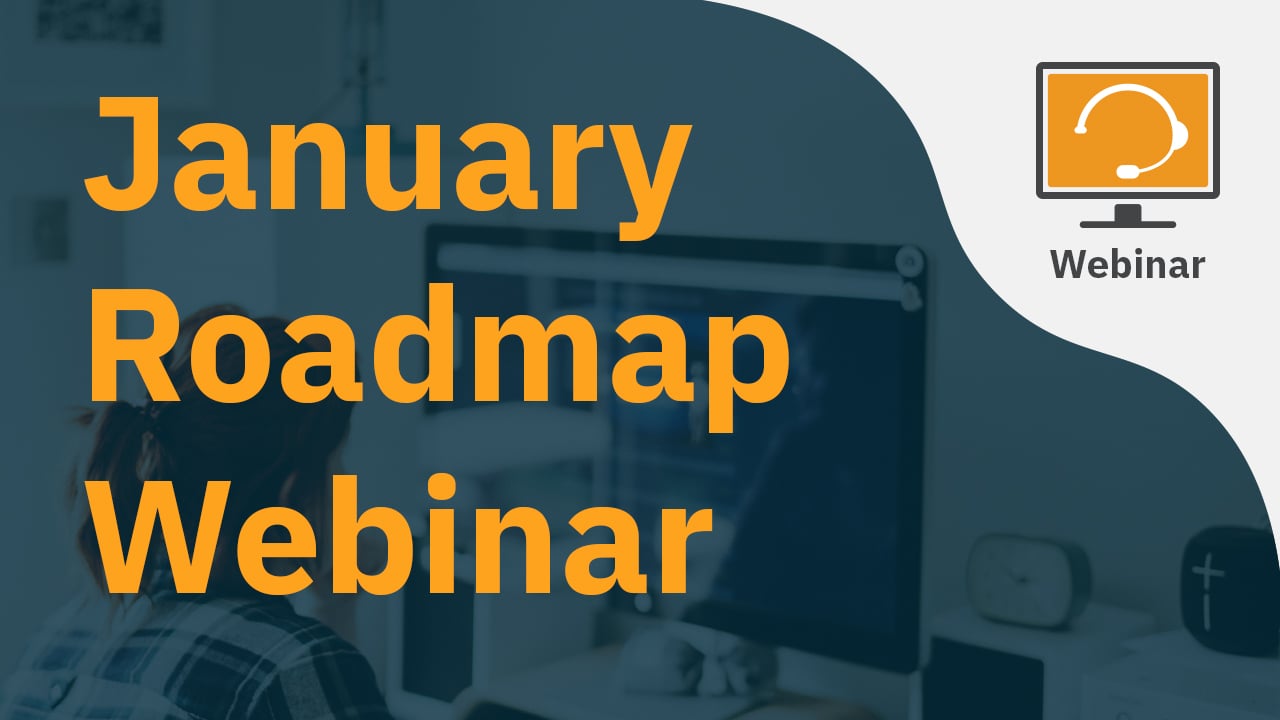 January Roadmap Webinar

Webinar